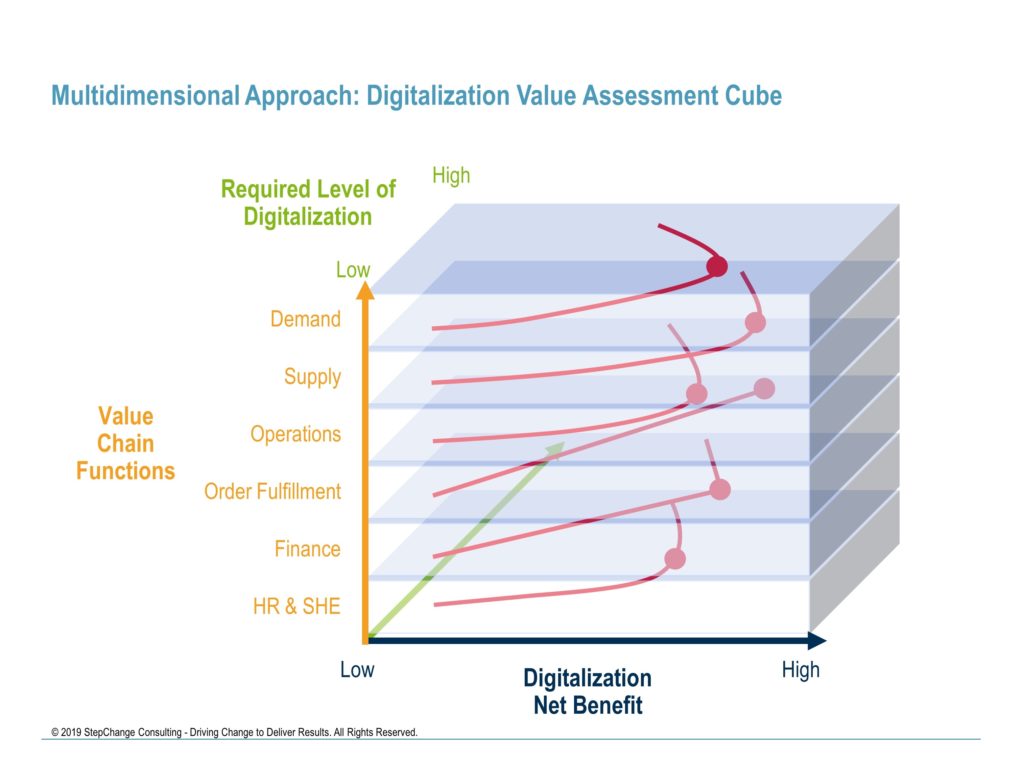 Multidimensional Approach: Digitalization Value Assessment Cube

Required Level of Digitalization

High

Low

Value Chain Functions

Demand

Supply

Operations

Order Fulfillment

Finance

HR & SHE

Low

Digitalization Net Benefit

High

© 2019 StepChange Consulting - Driving Change to Deliver Results. All Rights Reserved.